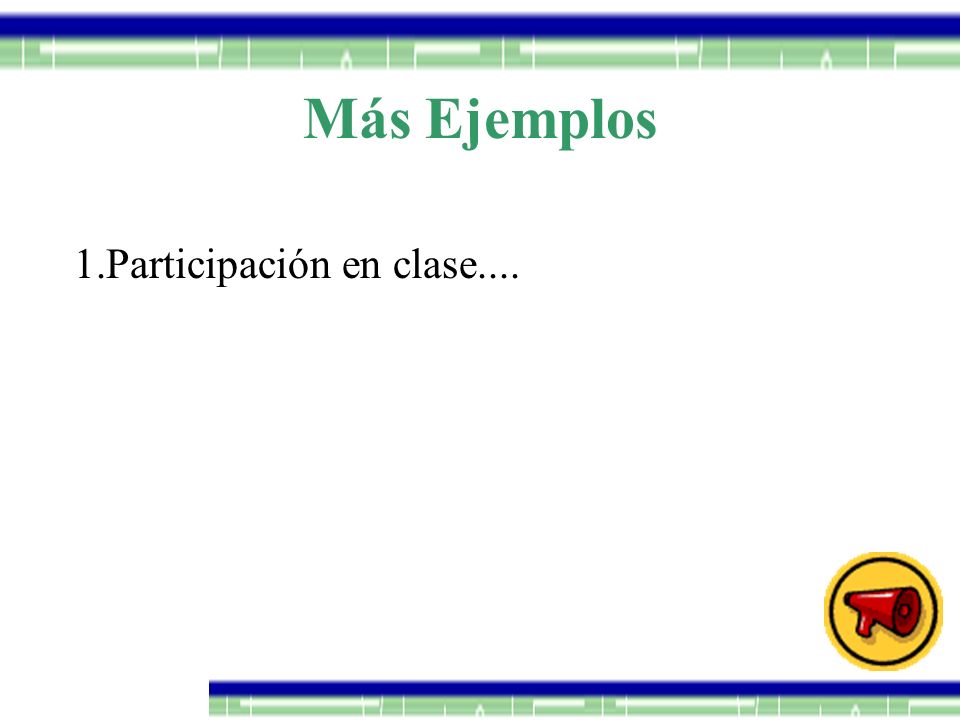 Más Ejemplos

1.Participación en clase....